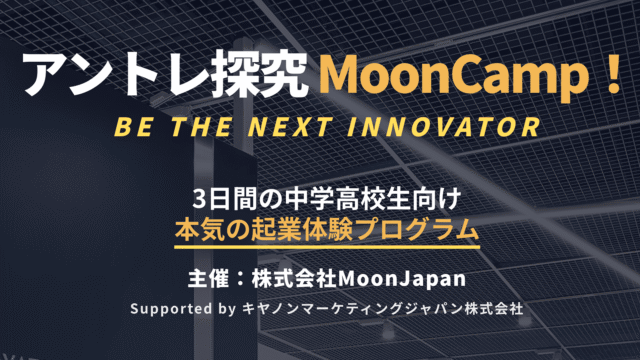 アントレ探究 MoonCamp！

BE THE NEXT INNOVATOR

3日間の中学高校生向け
本気の起業体験プログラム

主催：株式会社MoonJapan

Supported by キヤノンマーケティングジャパン株式会社